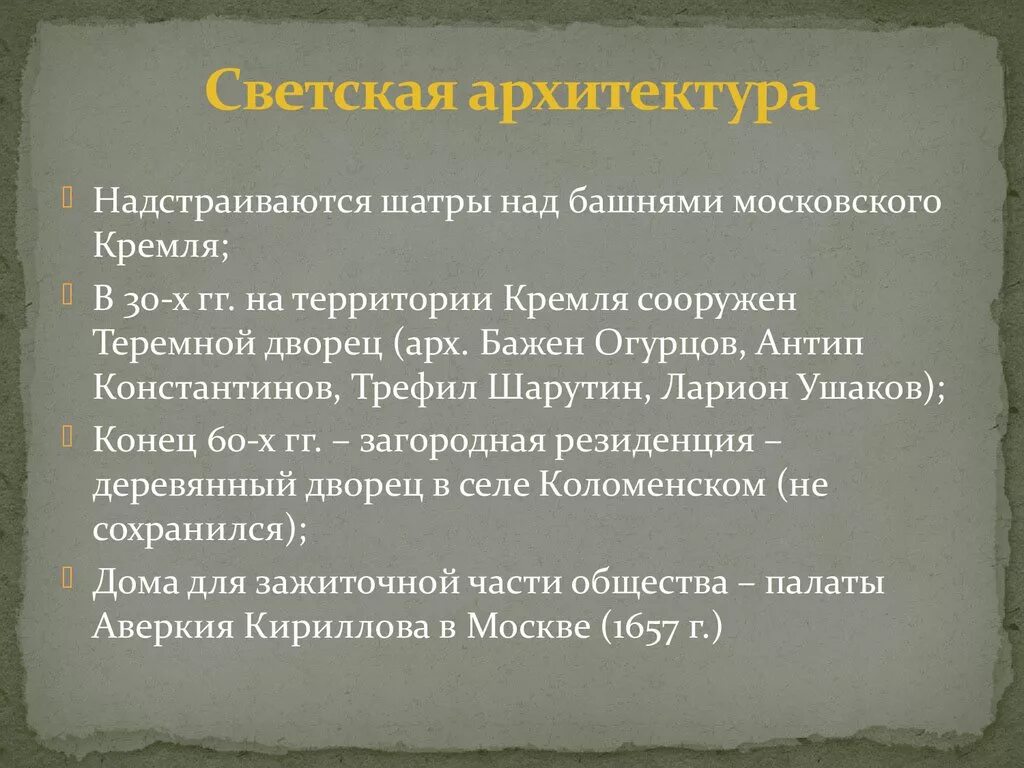 Светская архитектура

Надстраиваются шатры над башнями московского Кремля;

В 30-х гг. на территории Кремля сооружен Теремной дворец (арх. Бажен Огурцов, Антип Константинов, Трефил Шарутин, Ларион Ушаков);

Конец 60-х гг. – загородная резиденция – деревянный дворец в селе Коломенском (не сохранился);

Дома для зажиточной части общества – палаты Аверкия Кириллова в Москве (1657 г.)